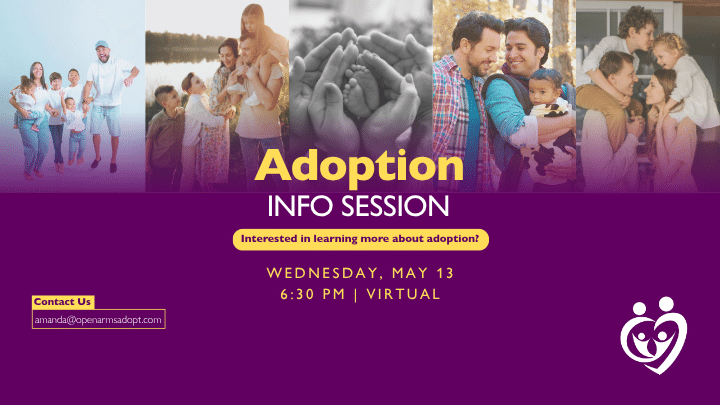 Adoption
INFO SESSION

Interested in learning more about adoption?

WEDNESDAY, MAY 13
6:30 PM | VIRTUAL

Contact Us
amanda@openarmsadopt.com